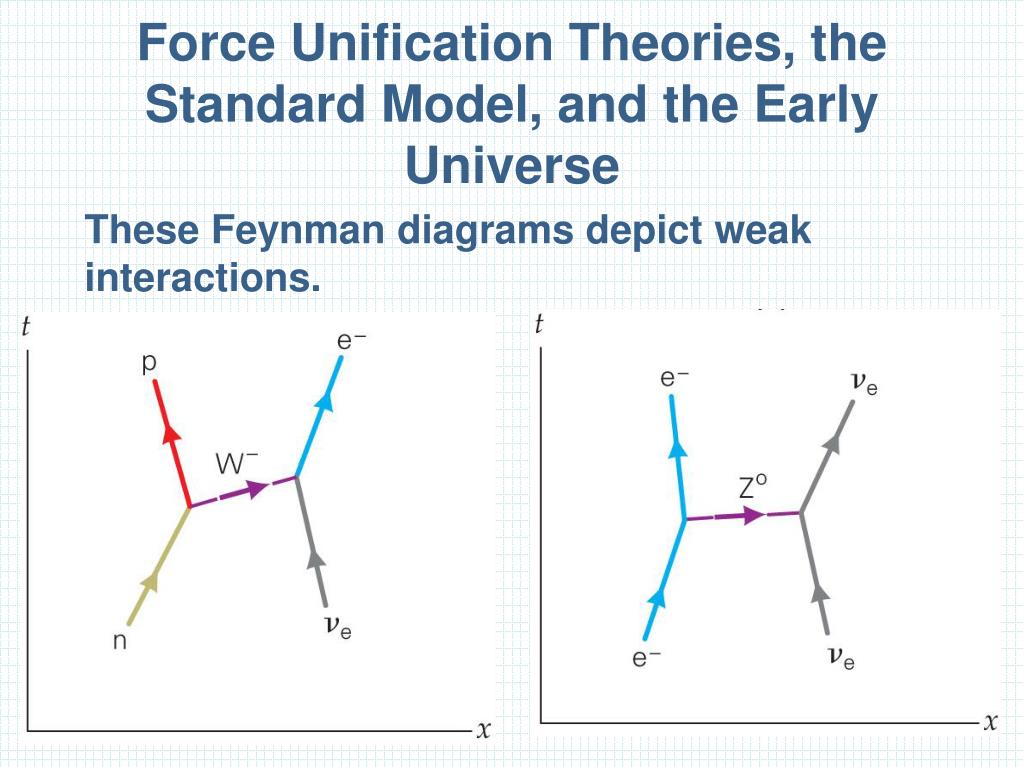 Force Unification Theories, the Standard Model, and the Early Universe

These Feynman diagrams depict weak interactions.

$t$
p
$e^-$
$W^-$
n
$\nu_e$
$x$

$t$
$e^-$
$\nu_e$
$Z^o$
$e^-$
$\nu_e$
$x$